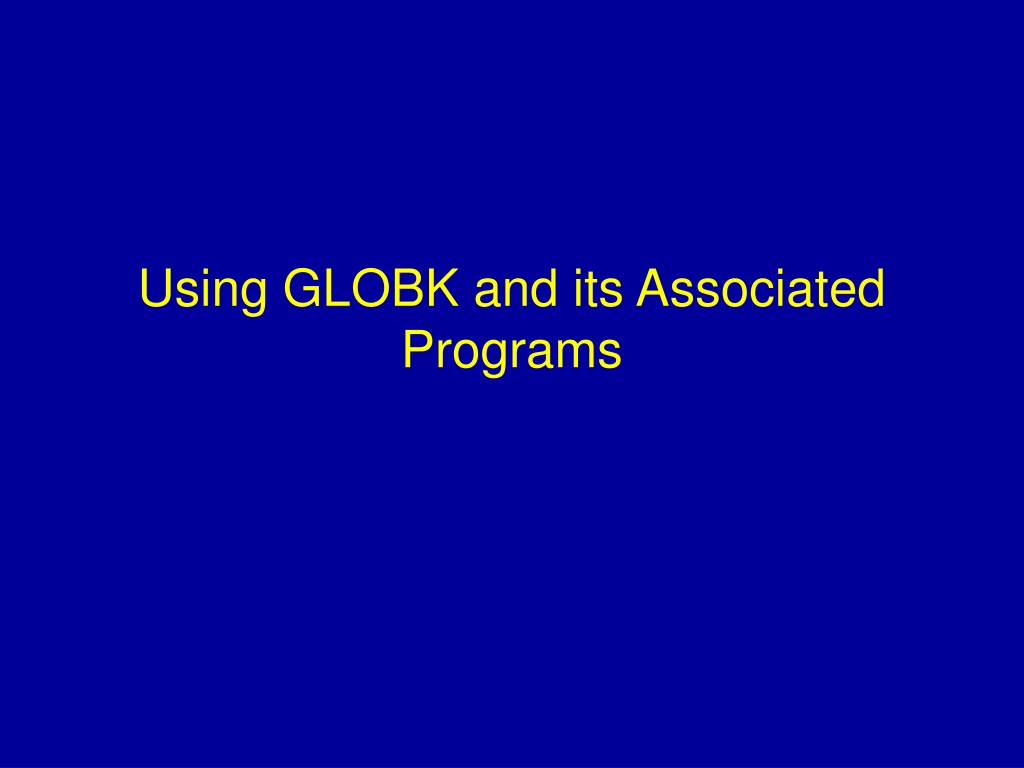 Using GLOBK and its Associated Programs